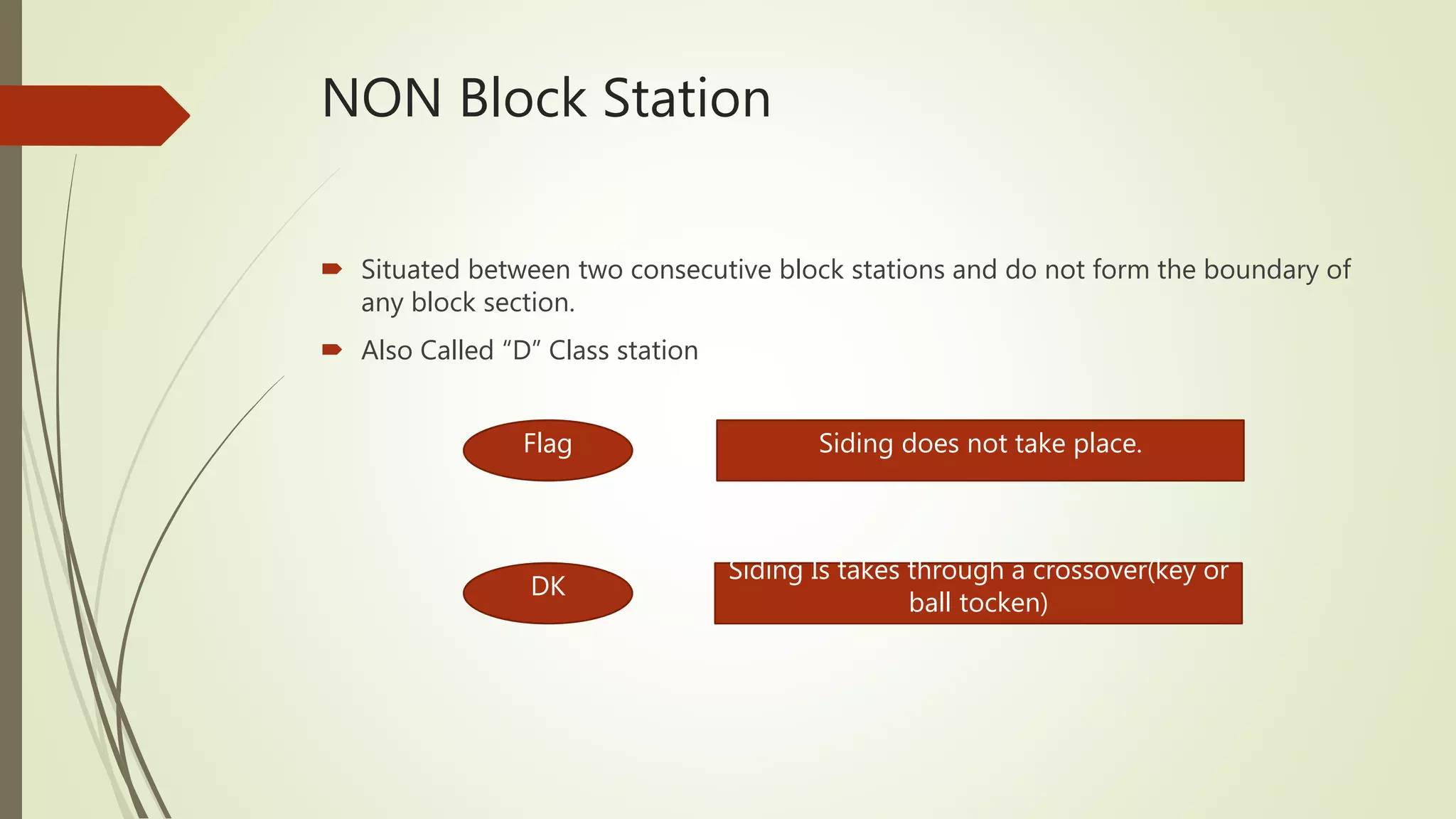 NON Block Station

Situated between two consecutive block stations and do not form the boundary of any block section.

Also Called “D” Class station

Flag

Siding does not take place.

DK

Siding Is takes through a crossover(key or ball tocken)